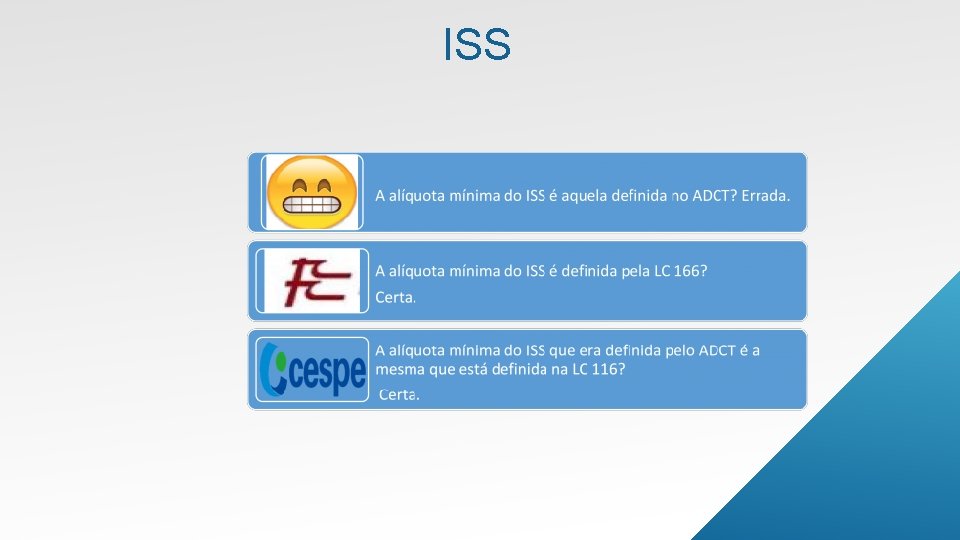 ISS

A alíquota mínima do ISS é aquela definida no ADCT? Errada.

FC

A alíquota mínima do ISS é definida pela LC 166?

Certa.

cespe

A alíquota mínima do ISS que era definida pelo ADCT é a mesma que está definida na LC 116?

Certa.